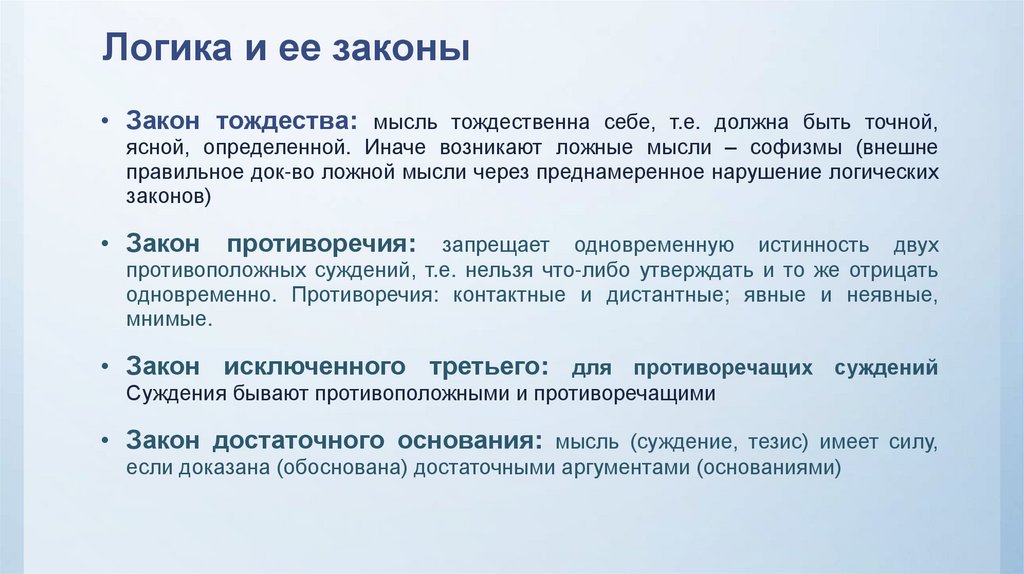 Логика и ее законы

• Закон тождества: мысль тождественна себе, т.е. должна быть точной, ясной, определенной. Иначе возникают ложные мысли – софизмы (внешне правильное док-во ложной мысли через преднамеренное нарушение логических законов)

• Закон противоречия: запрещает одновременную истинность двух противоположных суждений, т.е. нельзя что-либо утверждать и то же отрицать одновременно. Противоречия: контактные и дистантные; явные и неявные, мнимые.

• Закон исключенного третьего: для противоречащих суждений Суждения бывают противоположными и противоречащими

• Закон достаточного основания: мысль (суждение, тезис) имеет силу, если доказана (обоснована) достаточными аргументами (основаниями)